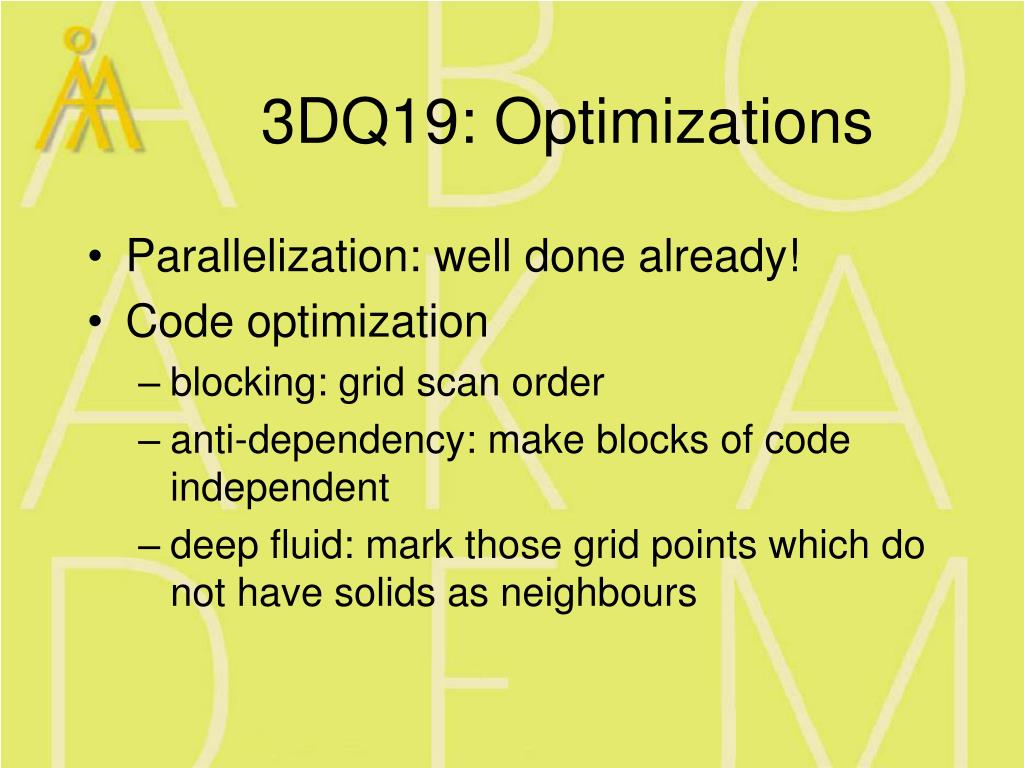 3DQ19: Optimizations

• Parallelization: well done already!
• Code optimization
– blocking: grid scan order
– anti-dependency: make blocks of code independent
– deep fluid: mark those grid points which do not have solids as neighbours